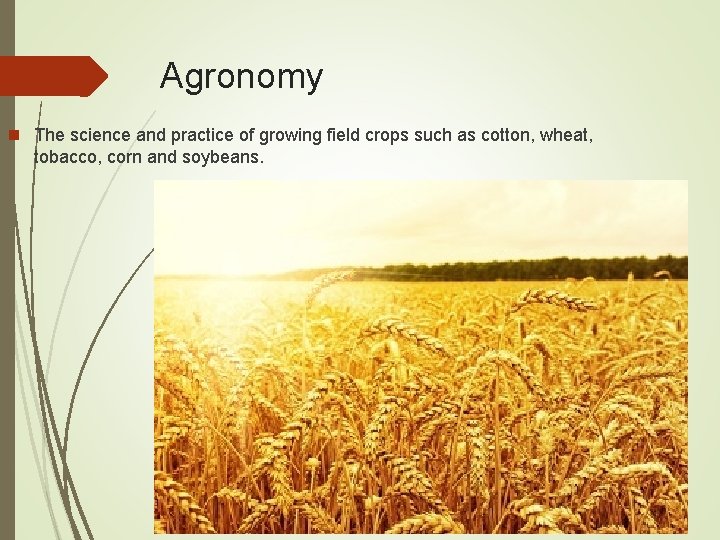 Agronomy

The science and practice of growing field crops such as cotton, wheat, tobacco, corn and soybeans.